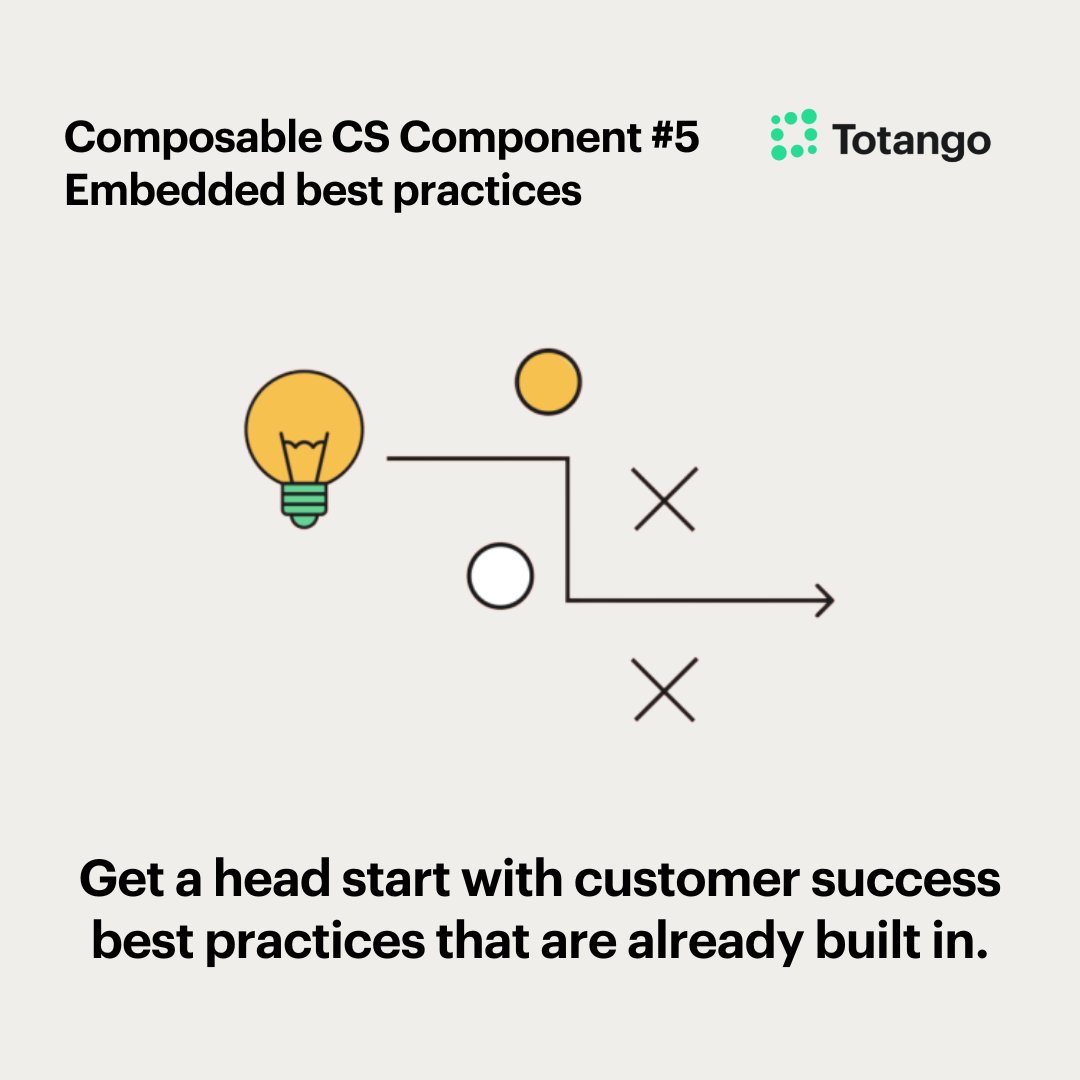 Composable CS Component #5
Embedded best practices

Totango

Get a head start with customer success best practices that are already built in.